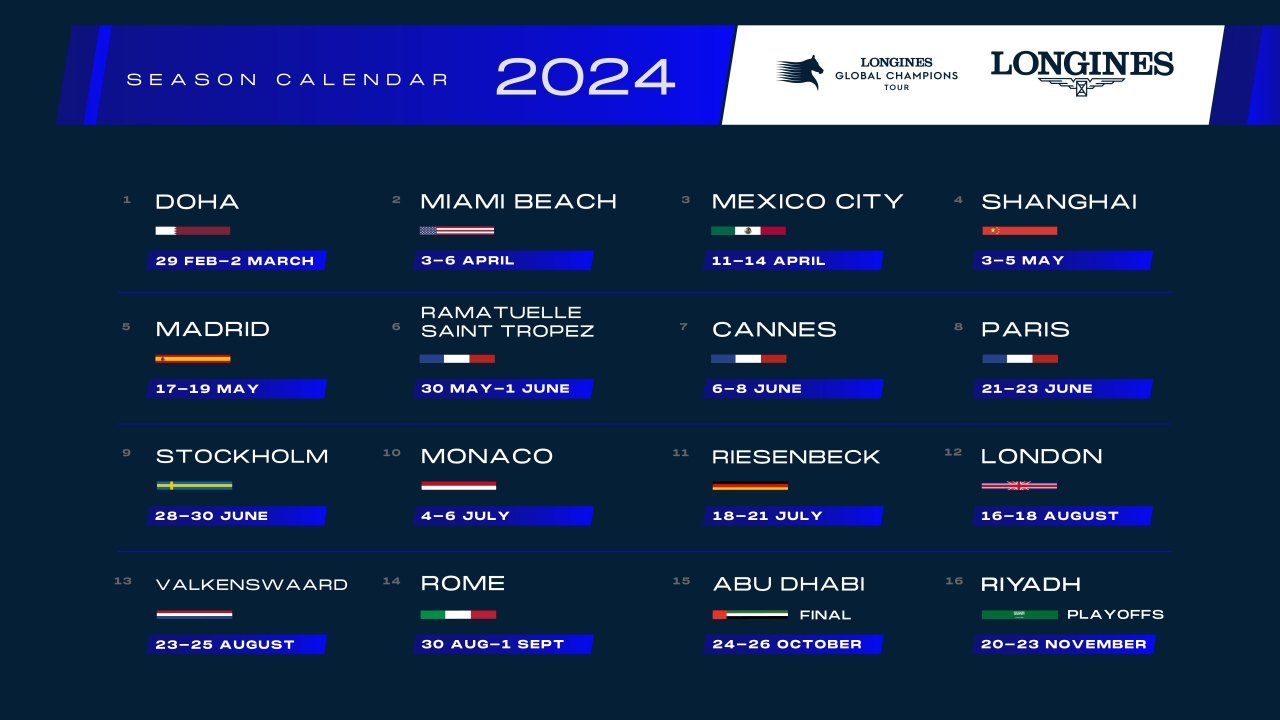 SEASON CALENDAR 2024

LONGINES GLOBAL CHAMPIONS TOUR

LONGINES

1 DOHA
29 FEB–2 MARCH

2 MIAMI BEACH
3–6 APRIL

3 MEXICO CITY
11–14 APRIL

4 SHANGHAI
3–5 MAY

5 MADRID
17–19 MAY

6 RAMATUELLE SAINT TROPEZ
30 MAY–1 JUNE

7 CANNES
6–8 JUNE

8 PARIS
21–23 JUNE

9 STOCKHOLM
28–30 JUNE

10 MONACO
4–6 JULY

11 RIESENBECK
18–21 JULY

12 LONDON
16–18 AUGUST

13 VALKENSWAARD
23–25 AUGUST

14 ROME
30 AUG–1 SEPT

15 ABU DHABI
FINAL
24–26 OCTOBER

16 RIYADH
PLAYOFFS
20–23 NOVEMBER